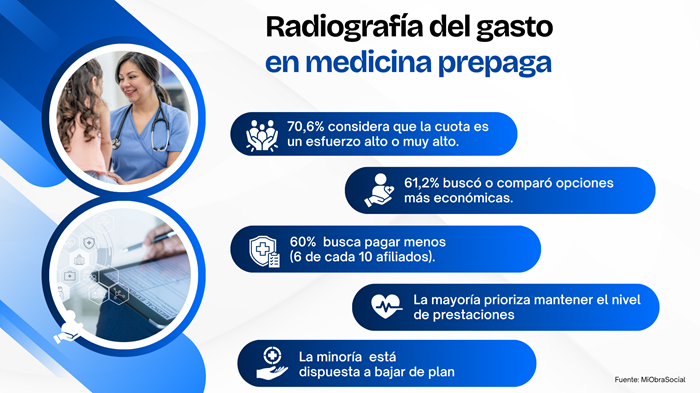 Radiografía del gasto en medicina prepaga

70,6% considera que la cuota es un esfuerzo alto o muy alto.

61,2% buscó o comparó opciones más económicas.

60% busca pagar menos (6 de cada 10 afiliados).

La mayoría prioriza mantener el nivel de prestaciones

La minoría está dispuesta a bajar de plan

Fuente: MiObraSocial